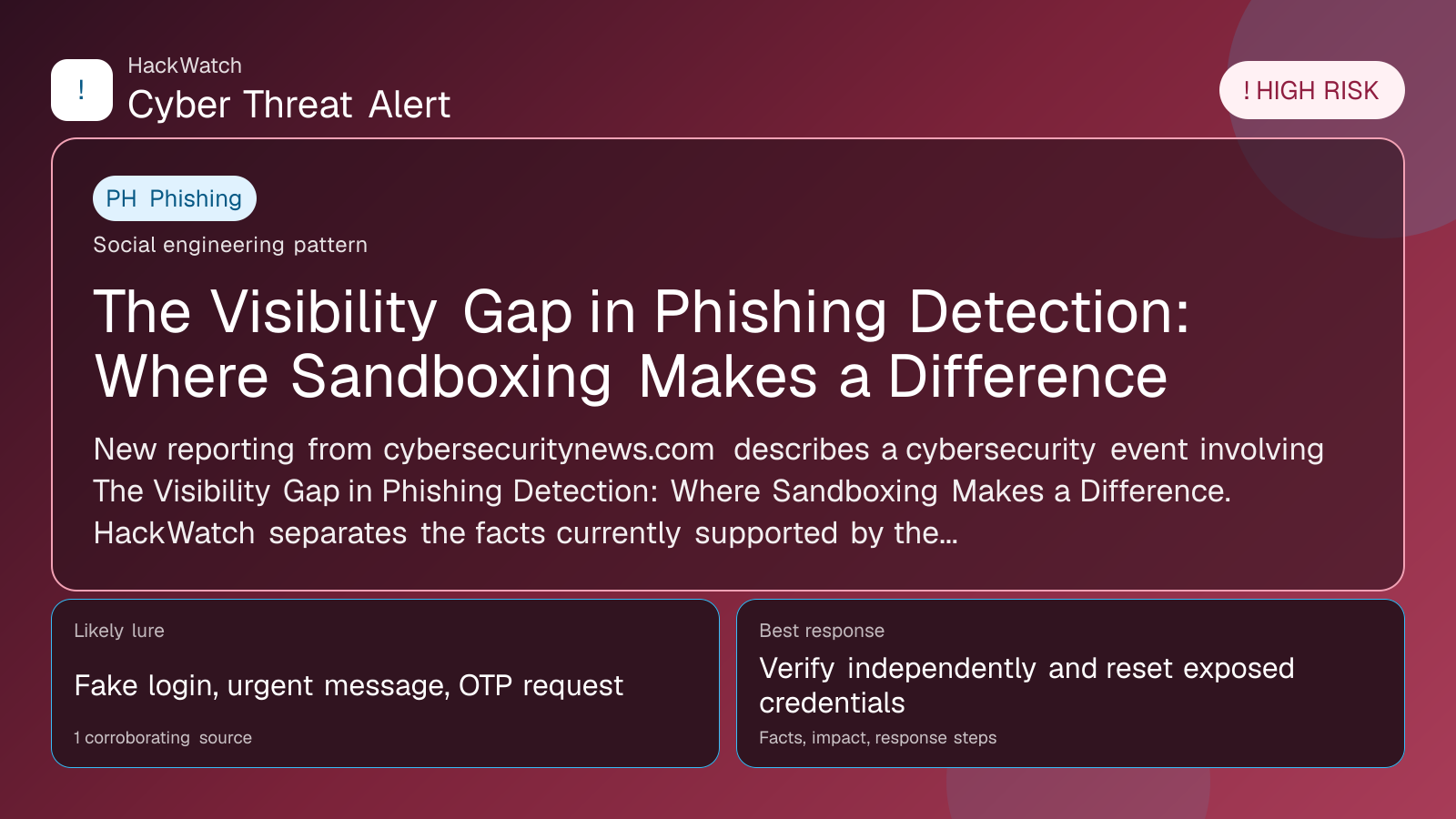 !

HackWatch

Cyber Threat Alert

! HIGH RISK

PH Phishing

Social engineering pattern

The Visibility Gap in Phishing Detection: Where Sandboxing Makes a Difference

New reporting from cybersecuritynews.com describes a cybersecurity event involving The Visibility Gap in Phishing Detection: Where Sandboxing Makes a Difference. HackWatch separates the facts currently supported by the...

Likely lure

Fake login, urgent message, OTP request

1 corroborating source

Best response

Verify independently and reset exposed credentials

Facts, impact, response steps